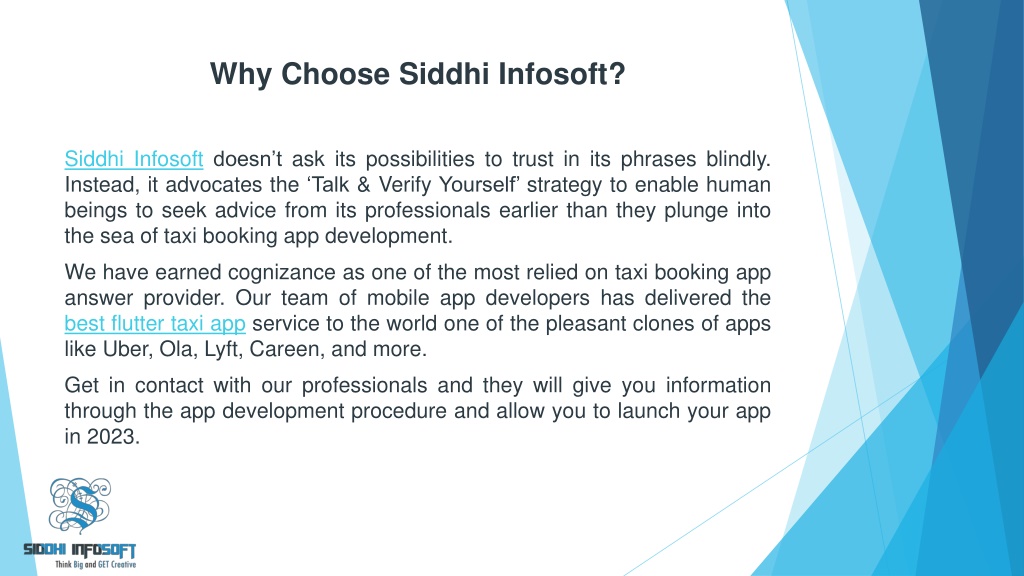 Why Choose Siddhi Infosoft?

Siddhi Infosoft doesn't ask its possibilities to trust in its phrases blindly. Instead, it advocates the 'Talk & Verify Yourself' strategy to enable human beings to seek advice from its professionals earlier than they plunge into the sea of taxi booking app development.

We have earned cognizance as one of the most relied on taxi booking app answer provider. Our team of mobile app developers has delivered the best flutter taxi app service to the world one of the pleasant clones of apps like Uber, Ola, Lyft, Careen, and more.

Get in contact with our professionals and they will give you information through the app development procedure and allow you to launch your app in 2023.

SIDDHI INFOSOFT
Think Big and GET Creative